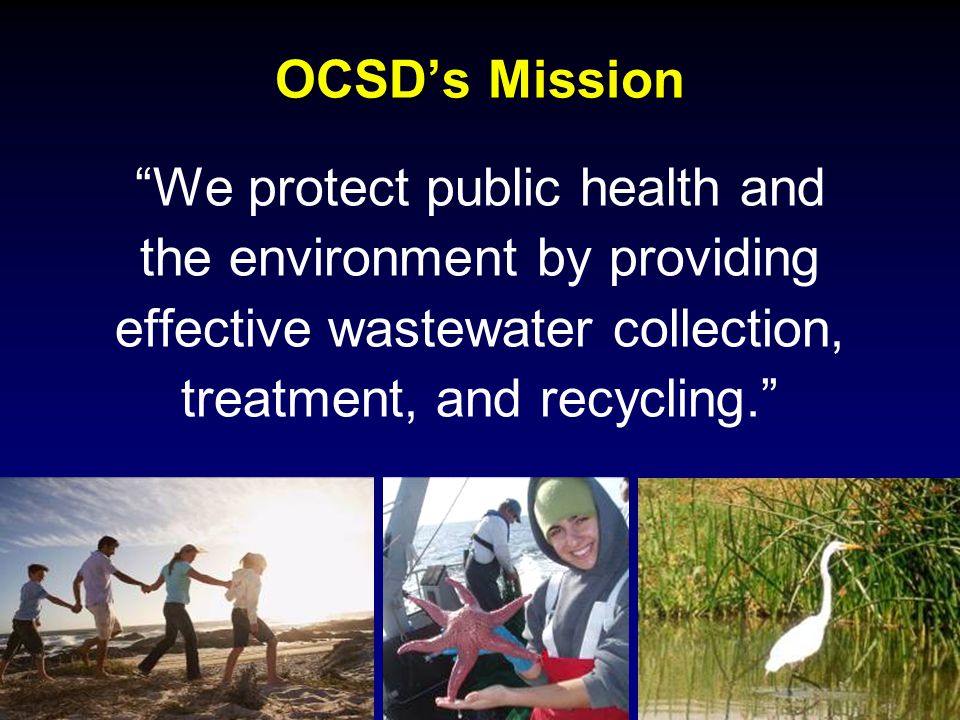 OCSD’s Mission

“We protect public health and the environment by providing effective wastewater collection, treatment, and recycling.”